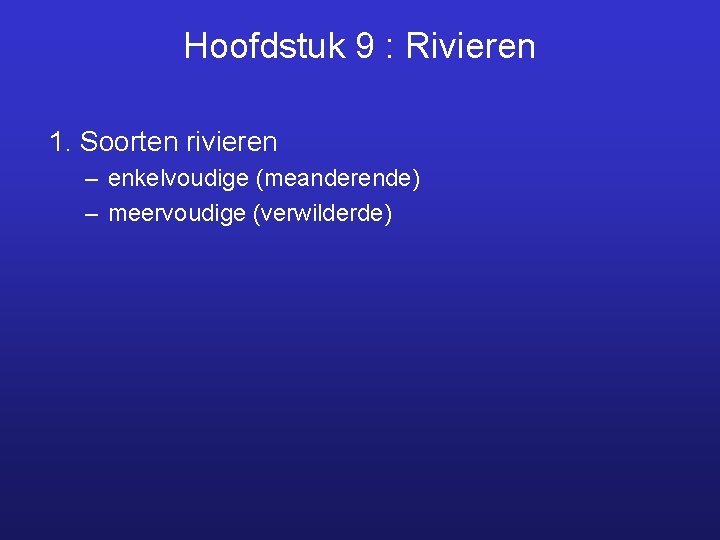 Hoofdstuk 9 : Rivieren

1. Soorten rivieren
– enkelvoudige (meanderende)
– meervoudige (verwilderde)